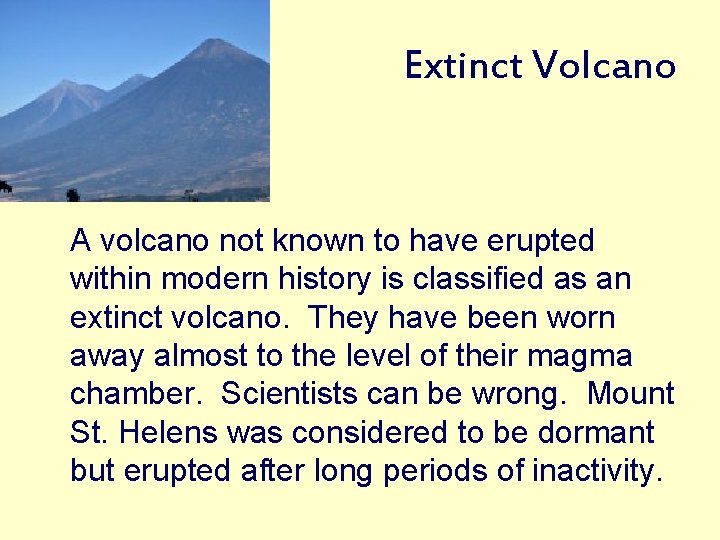 Extinct Volcano

A volcano not known to have erupted within modern history is classified as an extinct volcano.  They have been worn away almost to the level of their magma chamber.  Scientists can be wrong.  Mount St. Helens was considered to be dormant but erupted after long periods of inactivity.